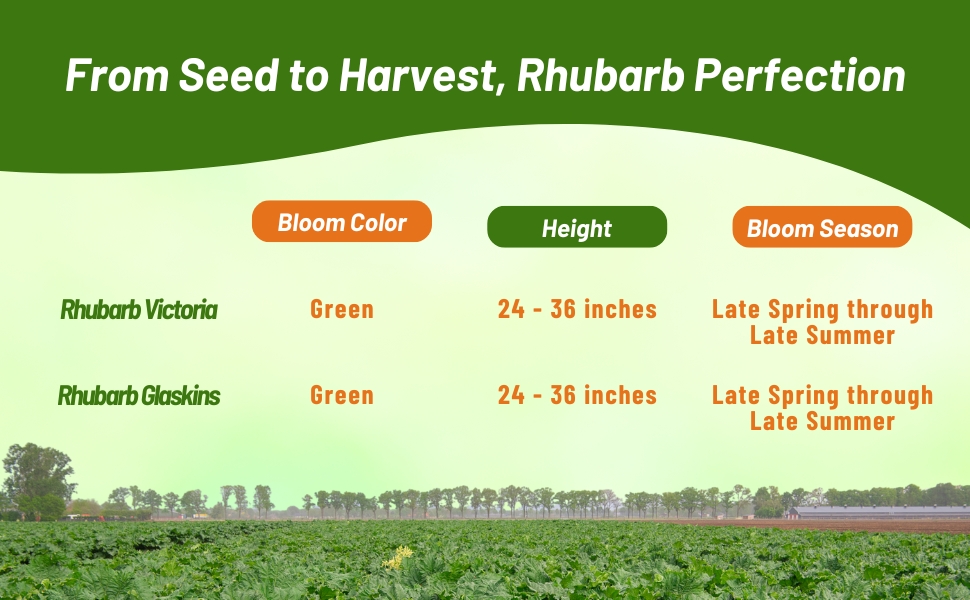 From Seed to Harvest, Rhubarb Perfection

| | Bloom Color | Height | Bloom Season |
|---|---|---|---|
| Rhubarb Victoria | Green | 24 - 36 inches | Late Spring through Late Summer |
| Rhubarb Glaskins | Green | 24 - 36 inches | Late Spring through Late Summer |